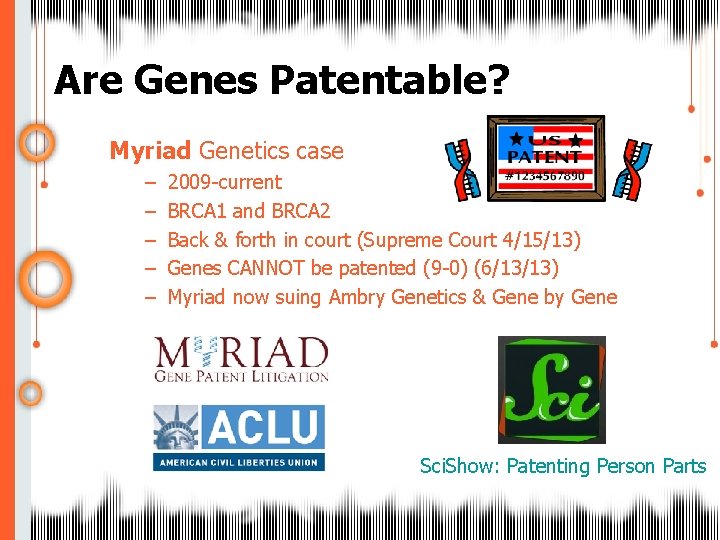 Are Genes Patentable?

Myriad Genetics case
– 2009-current
– BRCA1 and BRCA2
– Back & forth in court (Supreme Court 4/15/13)
– Genes CANNOT be patented (9-0) (6/13/13)
– Myriad now suing Ambry Genetics & Gene by Gene

US PATENT #1234567890

MYRIAD
GENE PATENT LITIGATION

ACLU
AMERICAN CIVIL LIBERTIES UNION

Sci

SciShow: Patenting Person Parts